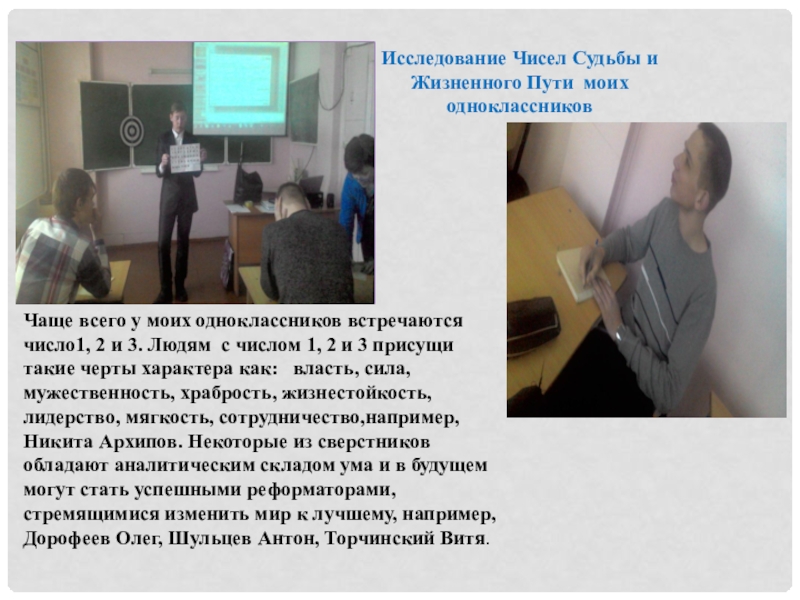 Исследование Чисел Судьбы и Жизненного Пути моих одноклассников

Чаще всего у моих одноклассников встречаются число1, 2 и 3. Людям с числом 1, 2 и 3 присущи такие черты характера как: власть, сила, мужественность, храбрость, жизнестойкость, лидерство, мягкость, сотрудничество,например, Никита Архипов. Некоторые из сверстников обладают аналитическим складом ума и в будущем могут стать успешными реформаторами, стремящимися изменить мир к лучшему, например, Дорофеев Олег, Шульцев Антон, Торчинский Витя.